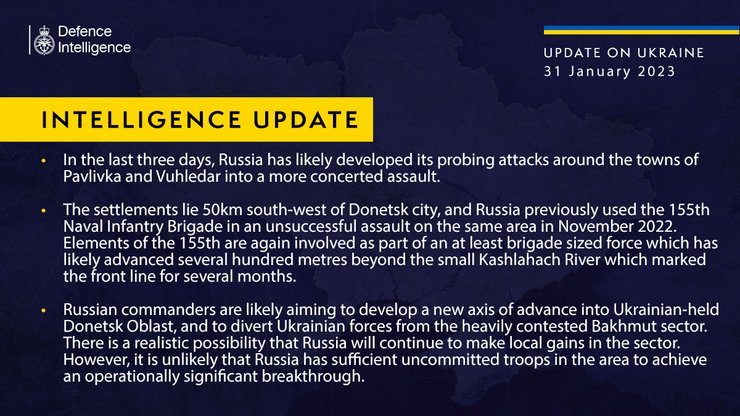 Defence Intelligence

UPDATE ON UKRAINE
31 January 2023

INTELLIGENCE UPDATE

• In the last three days, Russia has likely developed its probing attacks around the towns of Pavlivka and Vuhledar into a more concerted assault.

• The settlements lie 50km south-west of Donetsk city, and Russia previously used the 155th Naval Infantry Brigade in an unsuccessful assault on the same area in November 2022. Elements of the 155th are again involved as part of an at least brigade sized force which has likely advanced several hundred metres beyond the small Kashlahach River which marked the front line for several months.

• Russian commanders are likely aiming to develop a new axis of advance into Ukrainian-held Donetsk Oblast, and to divert Ukrainian forces from the heavily contested Bakhmut sector. There is a realistic possibility that Russia will continue to make local gains in the sector. However, it is unlikely that Russia has sufficient uncommitted troops in the area to achieve an operationally significant breakthrough.